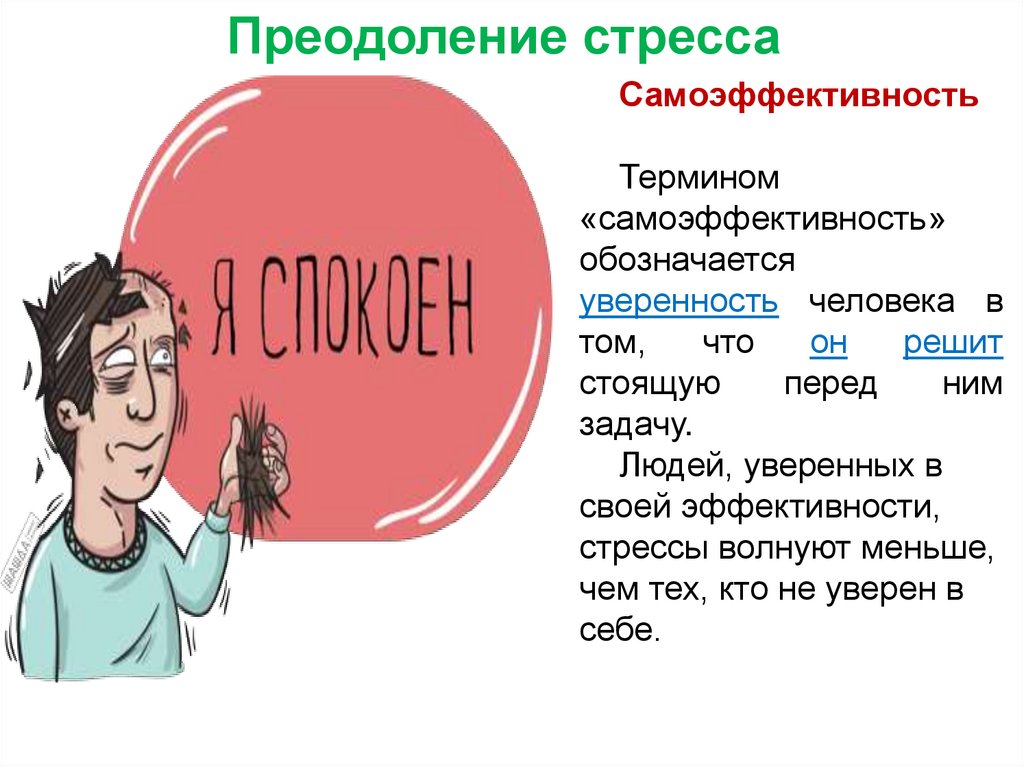 Преодоление стресса

Я СПОКОЕН

Самоэффективность

Термином «самоэффективность» обозначается уверенность человека в том, что он решит стоящую перед ним задачу.

Людей, уверенных в своей эффективности, стрессы волнуют меньше, чем тех, кто не уверен в себе.